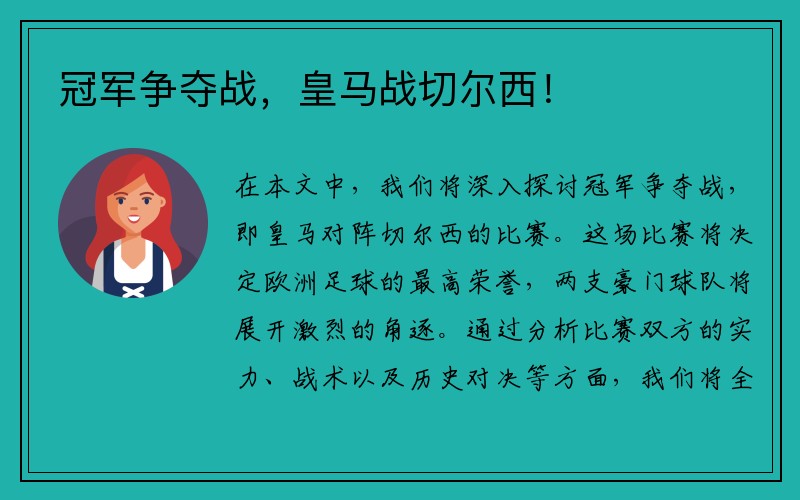 冠军争夺战，皇马战切尔西！

在本文中，我们将深入探讨冠军争夺战，即皇马对阵切尔西的比赛。这场比赛将决定欧洲足球的最高荣誉，两支豪门球队将展开激烈的角逐。通过分析比赛双方的实力、战术以及历史对决等方面，我们将全